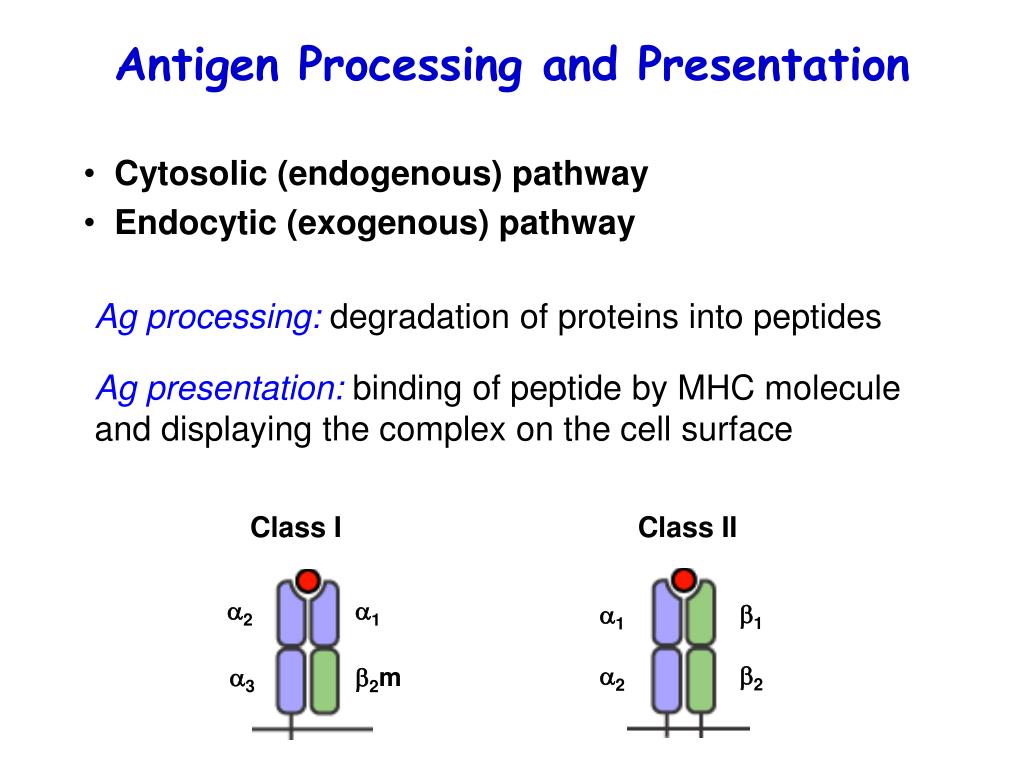 Antigen Processing and Presentation

• Cytosolic (endogenous) pathway
• Endocytic (exogenous) pathway

Ag processing: degradation of proteins into peptides

Ag presentation: binding of peptide by MHC molecule and displaying the complex on the cell surface

Class I

$\alpha_2$ $\alpha_1$

$\alpha_3$ $\beta_2$m

Class II

$\alpha_1$ $\beta_1$

$\alpha_2$ $\beta_2$